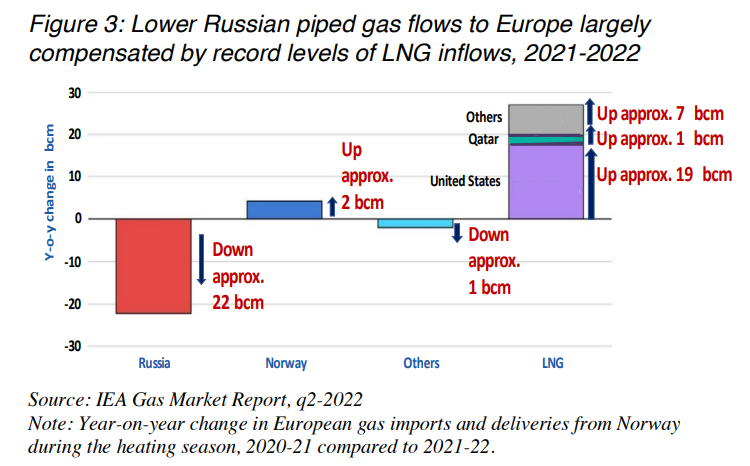 Figure 3: Lower Russian piped gas flows to Europe largely compensated by record levels of LNG inflows, 2021-2022

Y-o-y change in bcm

30
20
10
0
-10
-20
-30

Down approx. 22 bcm

Up approx. 2 bcm

Down approx. 1 bcm

Others
Qatar
United States

Up approx. 7 bcm
Up approx. 1 bcm
Up approx. 19 bcm

Russia
Norway
Others
LNG

Source: IEA Gas Market Report, q2-2022
Note: Year-on-year change in European gas imports and deliveries from Norway during the heating season, 2020-21 compared to 2021-22.